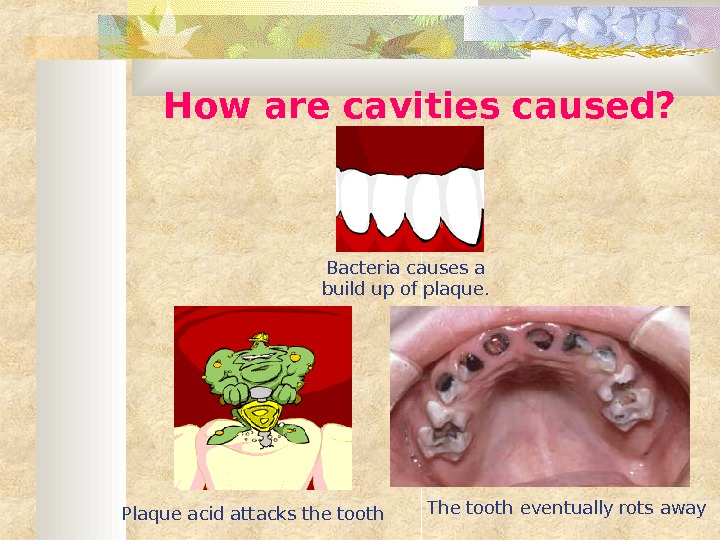 How are cavities caused?

Bacteria causes a build up of plaque.

Plaque acid attacks the tooth

The tooth eventually rots away